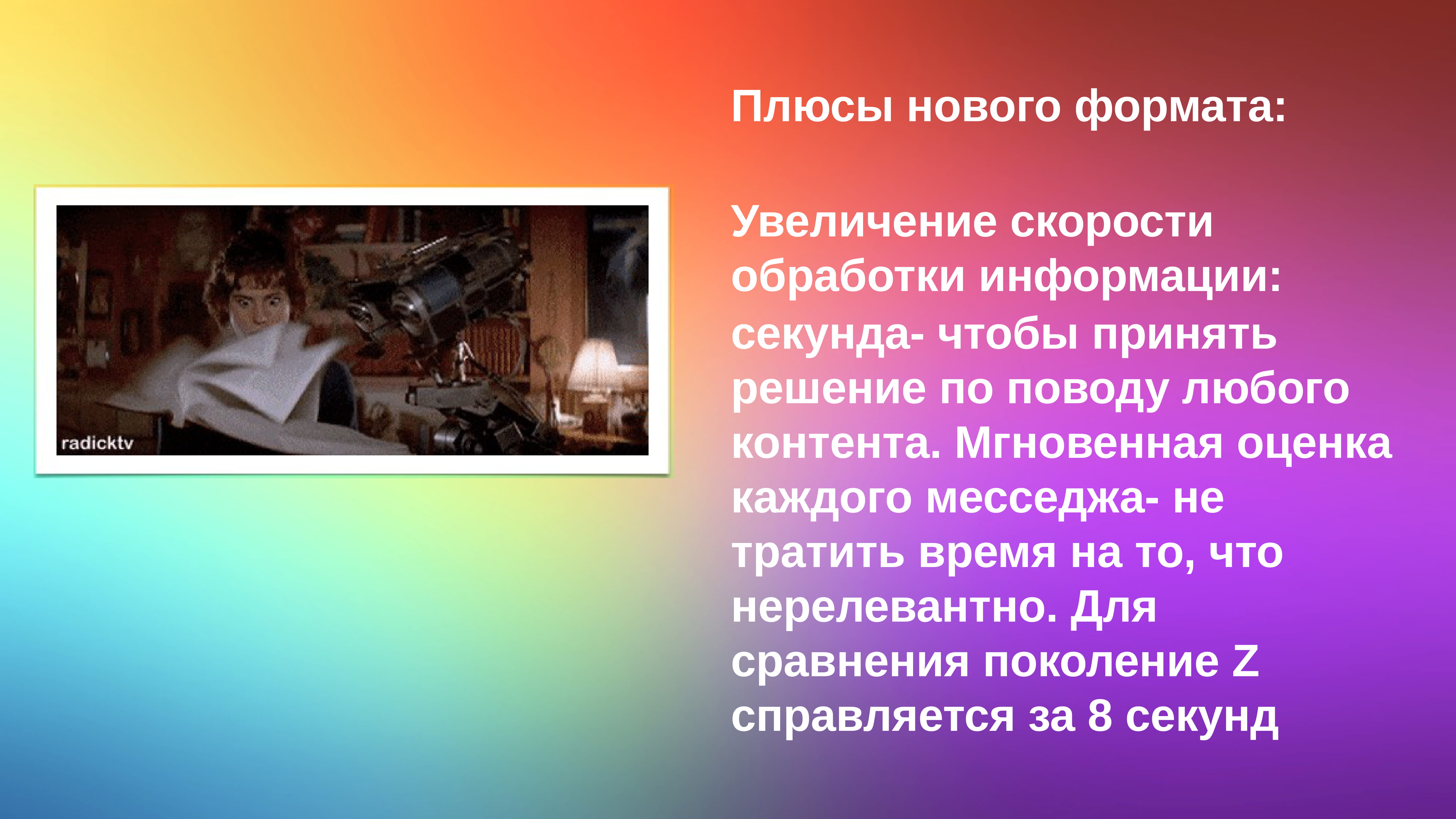 radicktv

Плюсы нового формата:

Увеличение скорости обработки информации: секунда- чтобы принять решение по поводу любого контента. Мгновенная оценка каждого месседжа- не тратить время на то, что нерелевантно. Для сравнения поколение Z справляется за 8 секунд